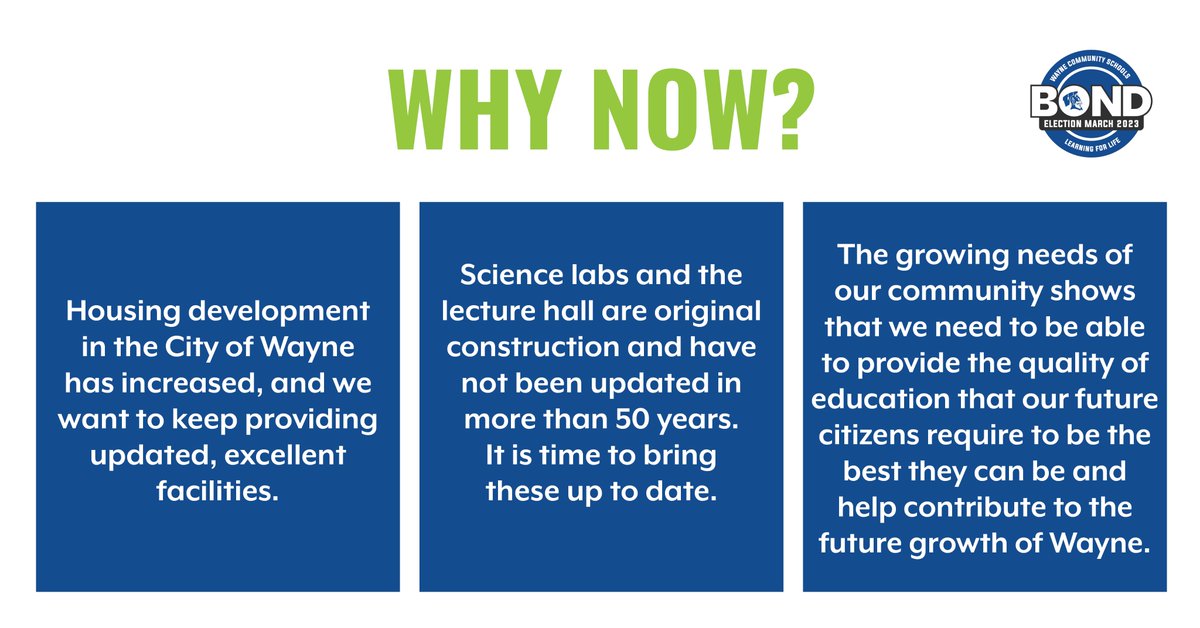 WHY NOW?

WAYNE COMMUNITY SCHOOLS
BOND
ELECTION MARCH 2023
LEARNING FOR LIFE

Housing development in the City of Wayne has increased, and we want to keep providing updated, excellent facilities.

Science labs and the lecture hall are original construction and have not been updated in more than 50 years. It is time to bring these up to date.

The growing needs of our community shows that we need to be able to provide the quality of education that our future citizens require to be the best they can be and help contribute to the future growth of Wayne.